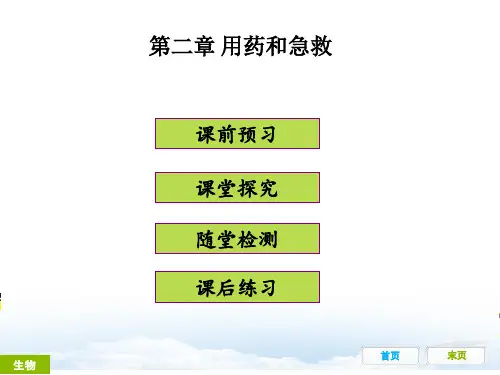 第二章 用药和急救

课前预习

课堂探究

随堂检测

课后练习

生物

首页

末页